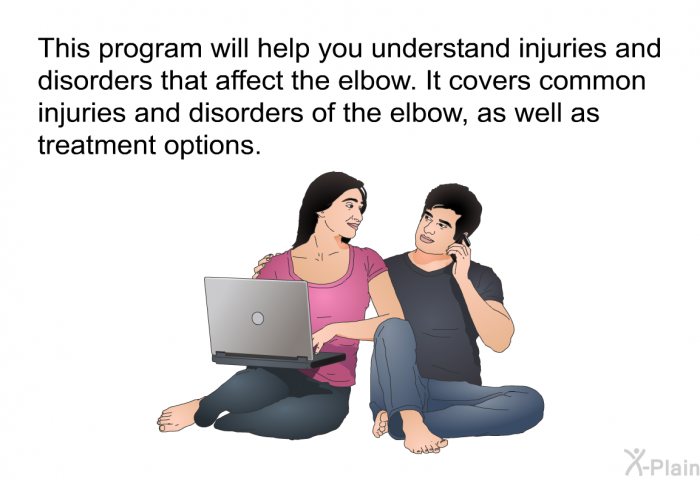 This program will help you understand injuries and disorders that affect the elbow. It covers common injuries and disorders of the elbow, as well as treatment options.

X-Plain